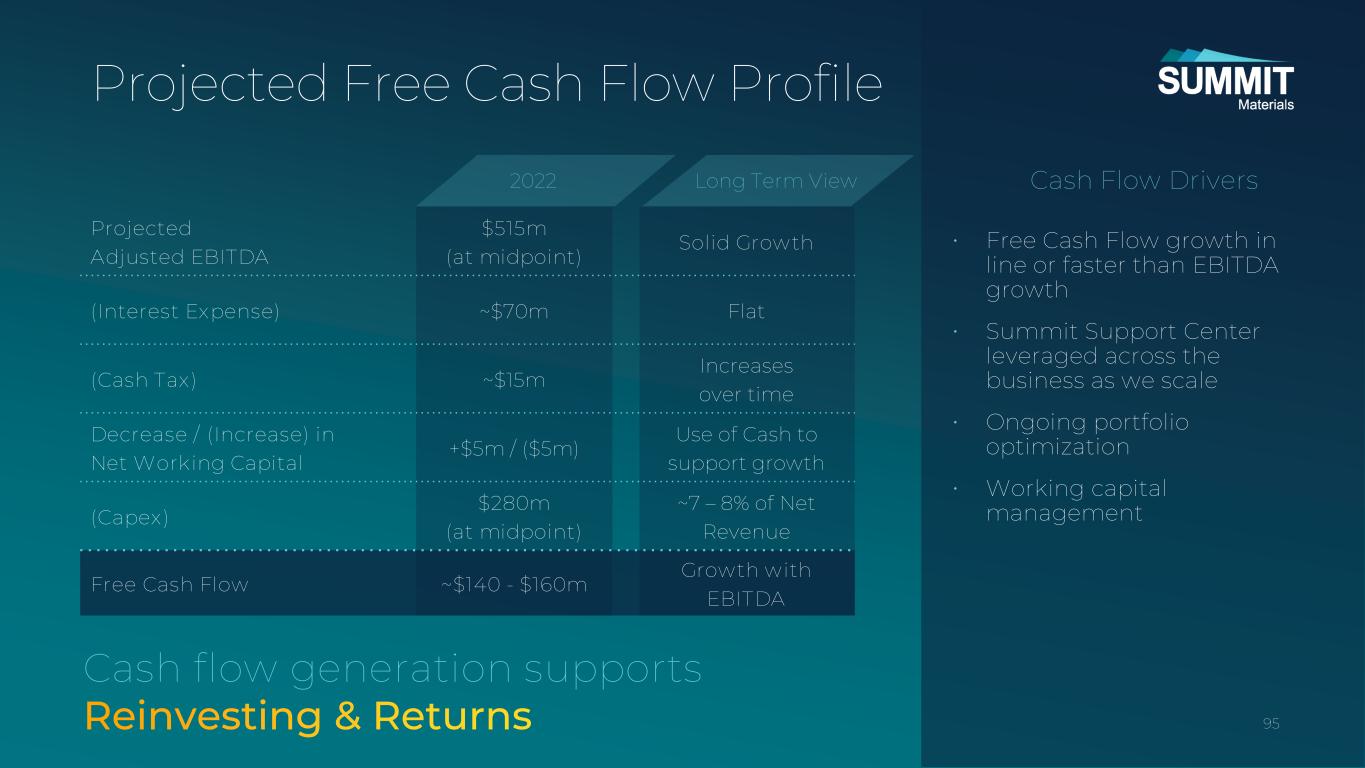 Projected Free Cash Flow Profile

SUMMIT Materials

| | 2022 | Long Term View |
|---|---|---|
| Projected Adjusted EBITDA | \$515m (at midpoint) | Solid Growth |
| (Interest Expense) | ~\$70m | Flat |
| (Cash Tax) | ~\$15m | Increases over time |
| Decrease / (Increase) in Net Working Capital | +\$5m / (\$5m) | Use of Cash to support growth |
| (Capex) | \$280m (at midpoint) | ~7 – 8% of Net Revenue |
| Free Cash Flow | ~\$140 - \$160m | Growth with EBITDA |

Cash Flow Drivers

• Free Cash Flow growth in line or faster than EBITDA growth

• Summit Support Center leveraged across the business as we scale

• Ongoing portfolio optimization

• Working capital management

Cash flow generation supports
Reinvesting & Returns

95